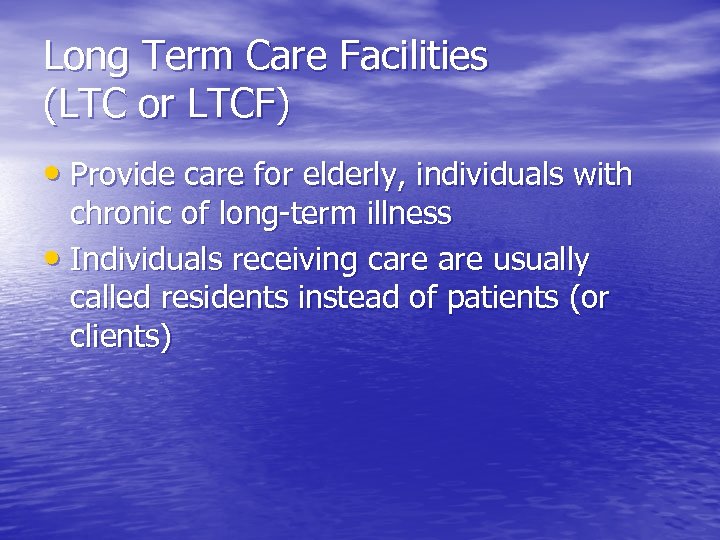 Long Term Care Facilities (LTC or LTCF)

• Provide care for elderly, individuals with chronic of long-term illness
• Individuals receiving care are usually called residents instead of patients (or clients)